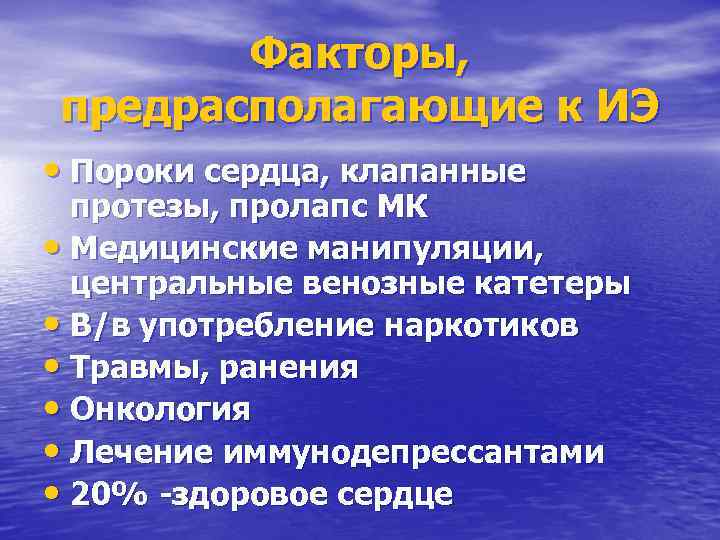 Факторы, предрасполагающие к ИЭ

• Пороки сердца, клапанные протезы, пролапс МК
• Медицинские манипуляции, центральные венозные катетеры
• В/в употребление наркотиков
• Травмы, ранения
• Онкология
• Лечение иммунодепрессантами
• 20% -здоровое сердце